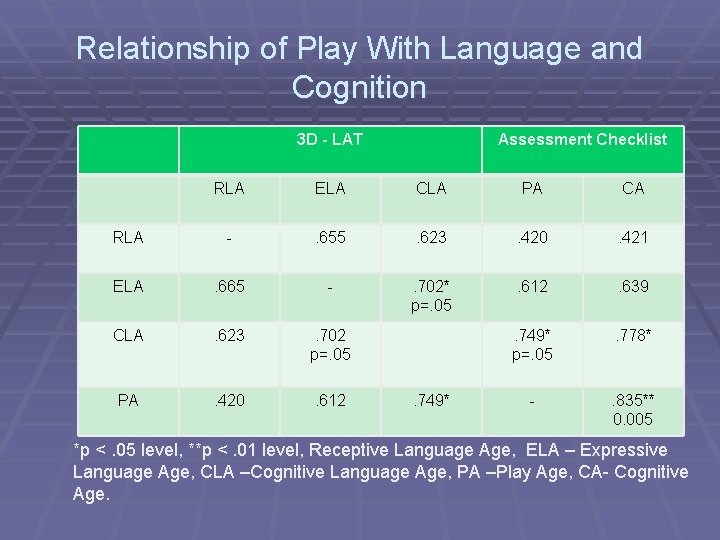 Relationship of Play With Language and Cognition

| | 3D - LAT | | | Assessment Checklist | |
|---|---|---|---|---|---|
| | RLA | ELA | CLA | PA | CA |
| RLA | - | .655 | .623 | .420 | .421 |
| ELA | .665 | - | .702* p=.05 | .612 | .639 |
| CLA | .623 | .702 p=.05 | | .749* p=.05 | .778* |
| PA | .420 | .612 | .749* | - | .835** 0.005 |

*p < .05 level, **p < .01 level, Receptive Language Age, ELA – Expressive Language Age, CLA –Cognitive Language Age, PA –Play Age, CA- Cognitive Age.